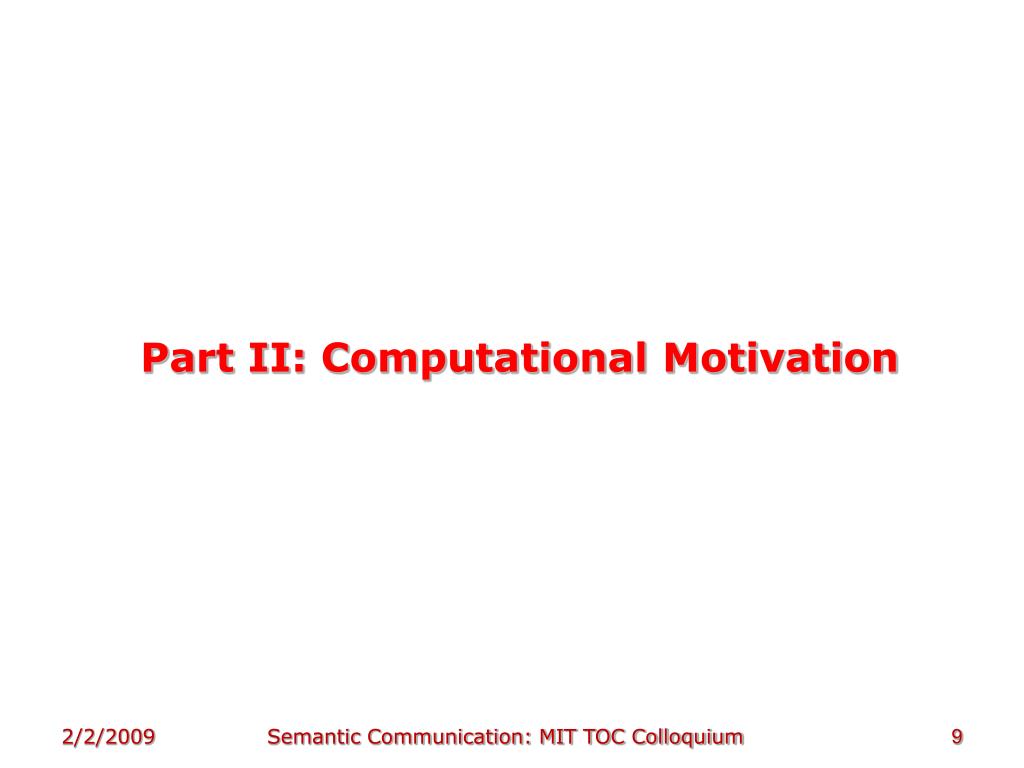 Part II: Computational Motivation

2/2/2009

Semantic Communication: MIT TOC Colloquium

9